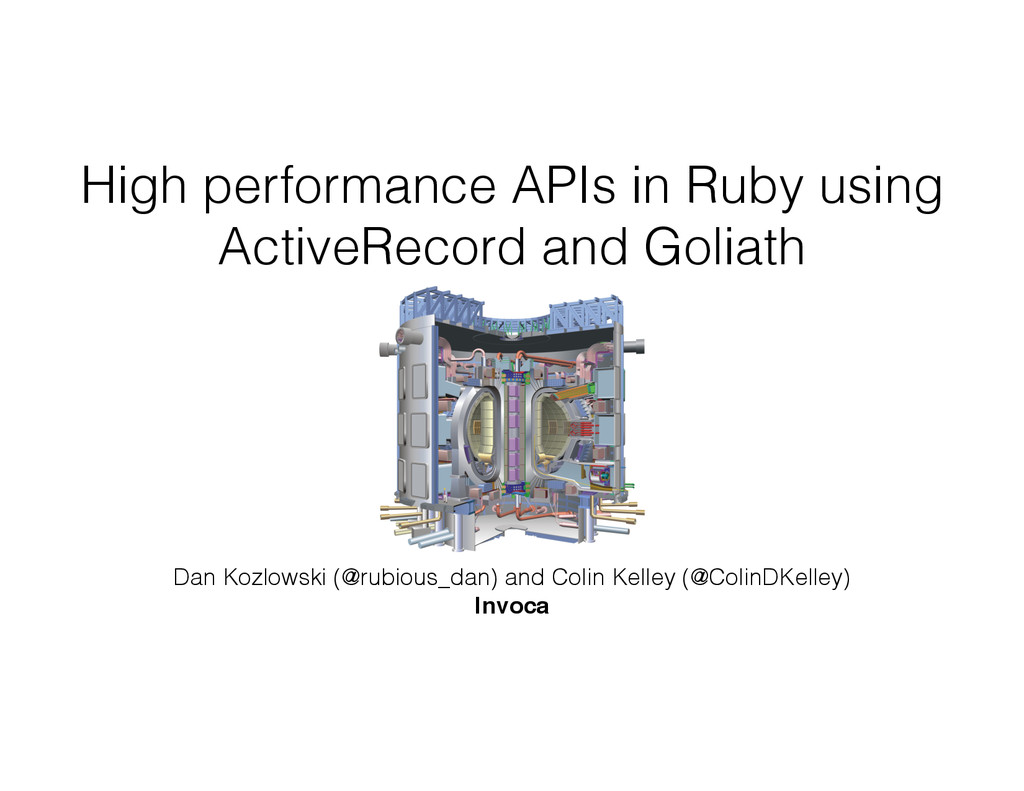 High performance APIs in Ruby using ActiveRecord and Goliath

Dan Kozlowski (@rubious_dan) and Colin Kelley (@ColinDKelley)
Invoca